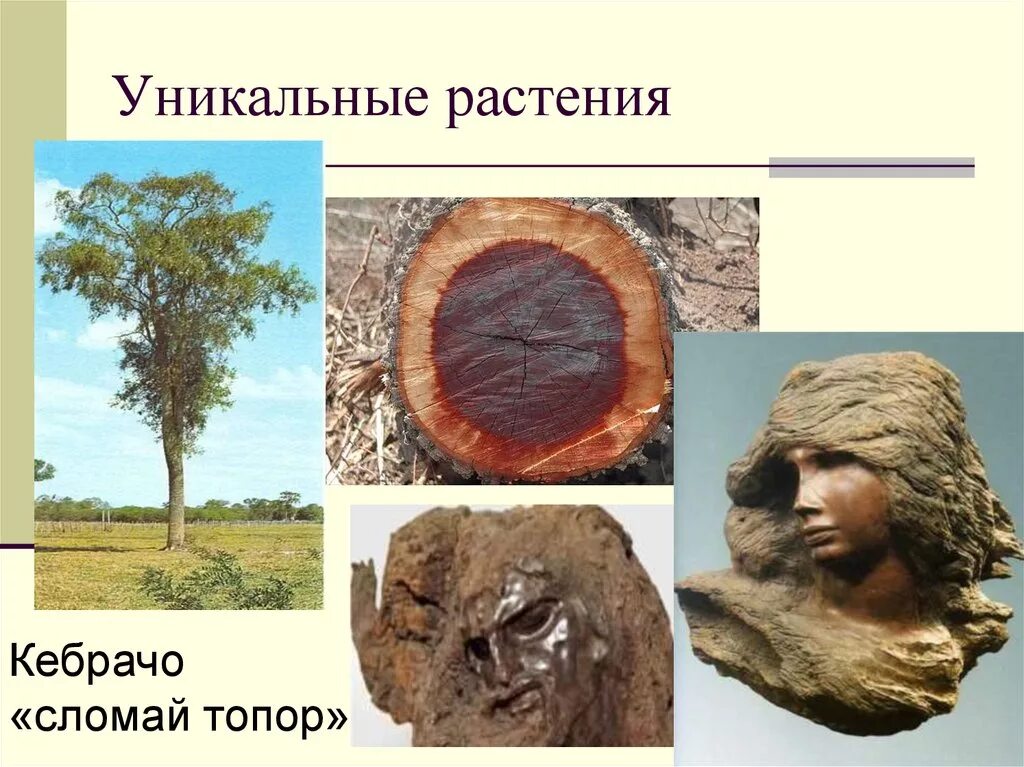 Уникальные растения

Кебрачо
«сломай топор»